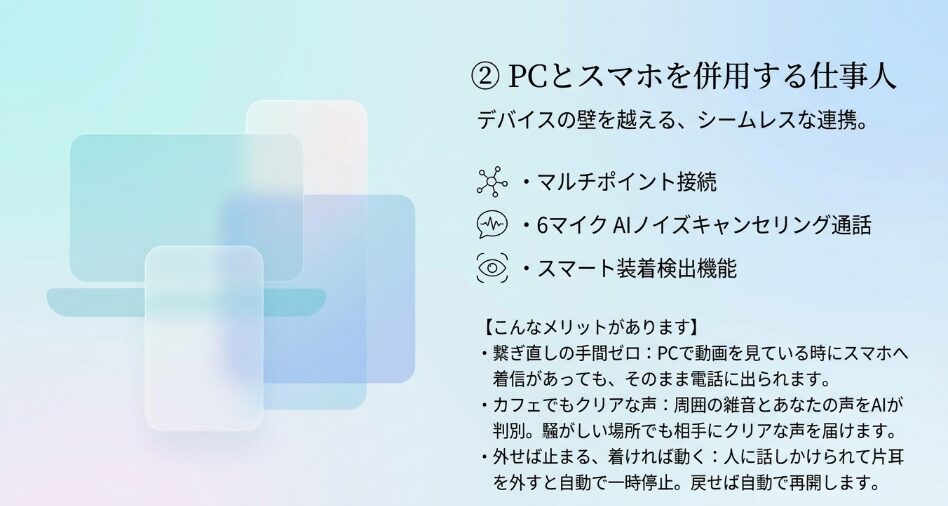 ② PCとスマホを併用する仕事人

デバイスの壁を越える、シームレスな連携。

・マルチポイント接続

・6マイク AIノイズキャンセリング通話

・スマート装着検出機能

【こんなメリットがあります】

・繋ぎ直しの手間ゼロ：PCで動画を見ている時にスマホへ着信があっても、そのまま電話に出られます。

・カフェでもクリアな声：周囲の雑音とあなたの声をAIが判別。騒がしい場所でも相手にクリアな声を届けます。

・外せば止まる、着ければ動く：人に話しかけられて片耳を外すと自動で一時停止。戻せば自動で再開します。